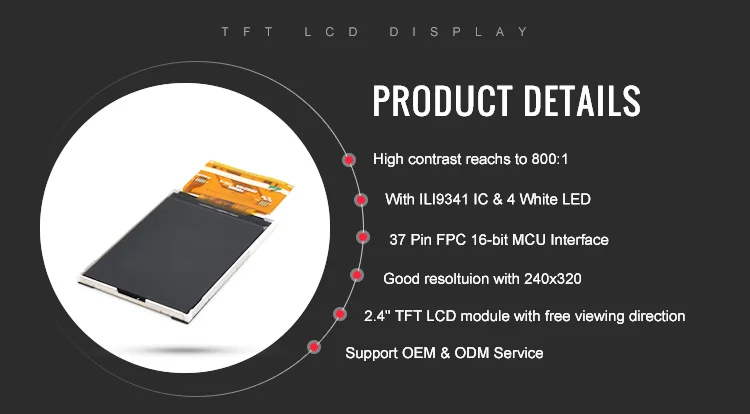 TFT LCD DISPLAY

PRODUCT DETAILS

High contrast reachs to 800:1

With ILI9341 IC & 4 White LED

37 Pin FPC 16-bit MCU Interface

Good resoltuion with 240x320

2.4" TFT LCD module with free viewing direction

Support OEM & ODM Service